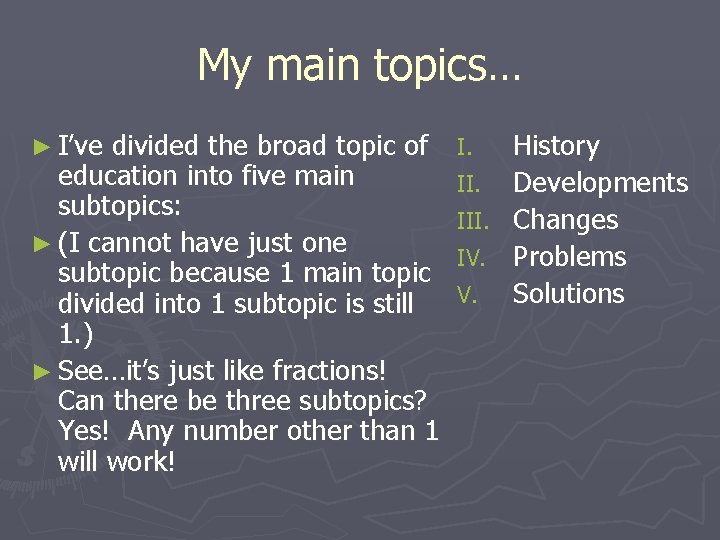 My main topics…

► I've divided the broad topic of education into five main subtopics:

► (I cannot have just one subtopic because 1 main topic divided into 1 subtopic is still 1.)

► See…it's just like fractions! Can there be three subtopics? Yes! Any number other than 1 will work!

I. History
II. Developments
III. Changes
IV. Problems
V. Solutions